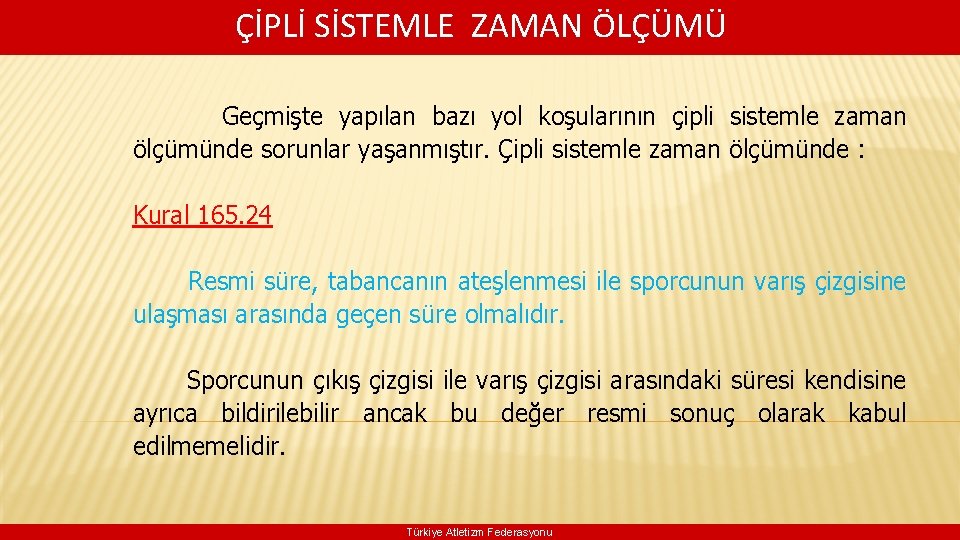 ÇİPLİ SİSTEMLE ZAMAN ÖLÇÜMÜ

Geçmişte yapılan bazı yol koşularının çipli sistemle zaman ölçümünde sorunlar yaşanmıştır. Çipli sistemle zaman ölçümünde :

Kural 165.24

Resmi süre, tabancanın ateşlenmesi ile sporcunun varış çizgisine ulaşması arasında geçen süre olmalıdır.

Sporcunun çıkış çizgisi ile varış çizgisi arasındaki süresi kendisine ayrıca bildirilebilir ancak bu değer resmi sonuç olarak kabul edilmemelidir.

Türkiye Atletizm Federasyonu